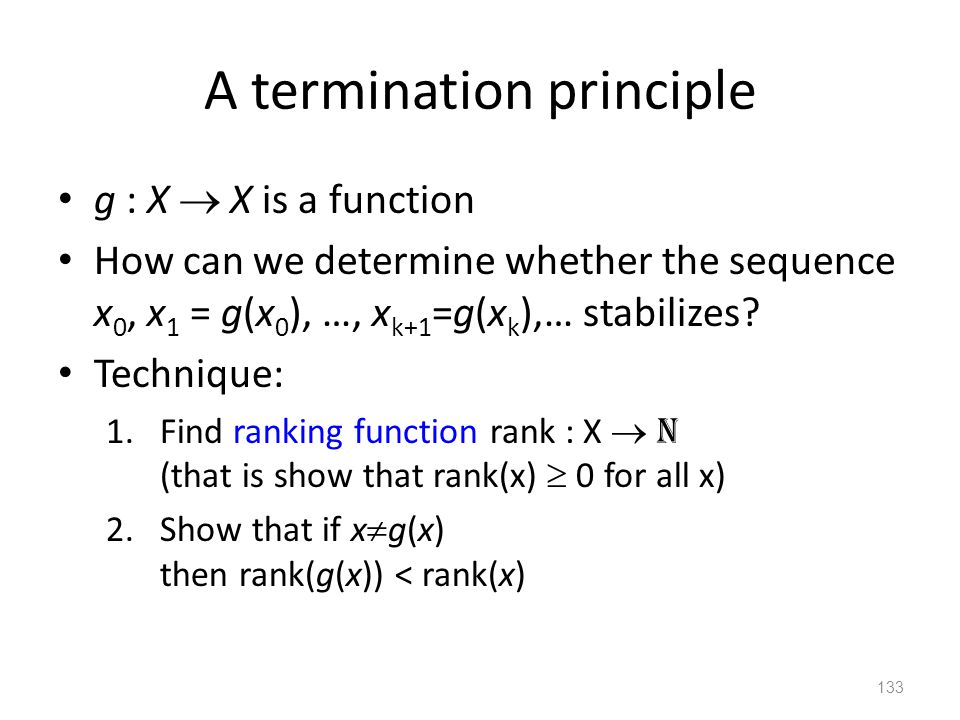 A termination principle

• $g : X \rightarrow X$ is a function
• How can we determine whether the sequence $x_0$, $x_1 = g(x_0)$, …, $x_{k+1}=g(x_k)$,… stabilizes?
• Technique:
1. Find ranking function rank : X $\rightarrow \mathbb{N}$ (that is show that rank(x) $\geq$ 0 for all x)
2. Show that if $x \neq g(x)$ then rank($g(x)$) < rank($x$)

133